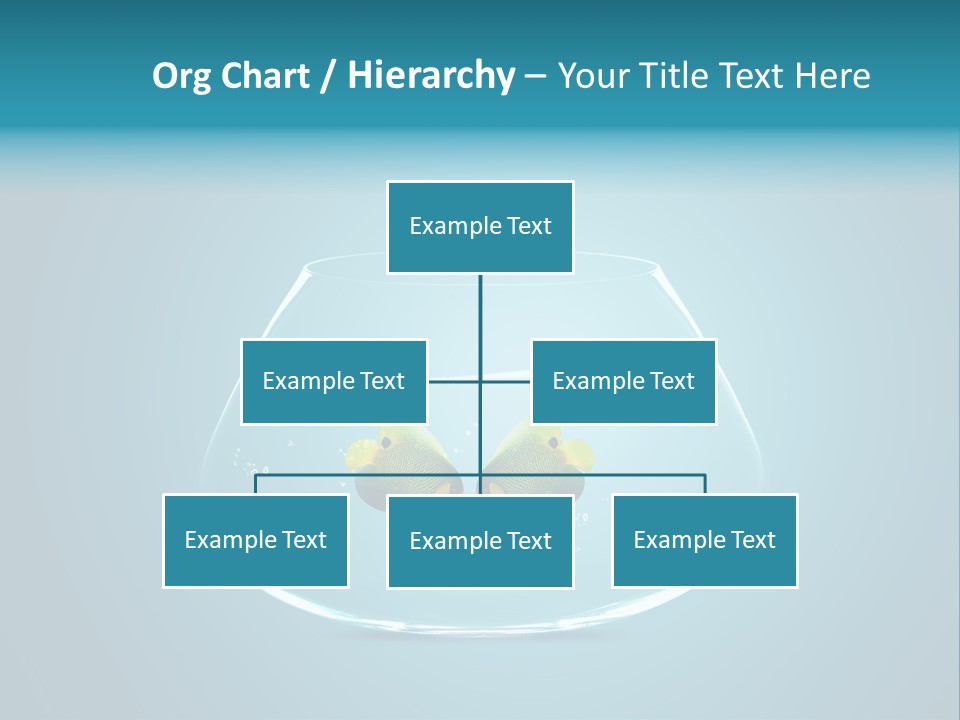 Org Chart / Hierarchy – Your Title Text Here

Example Text

Example Text

Example Text

Example Text

Example Text

Example Text